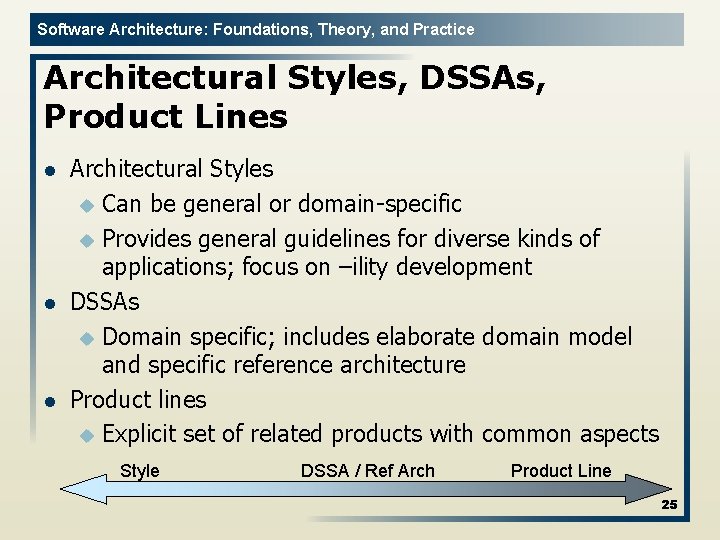 Software Architecture: Foundations, Theory, and Practice

Architectural Styles, DSSAs, Product Lines

- Architectural Styles
  - Can be general or domain-specific
  - Provides general guidelines for diverse kinds of applications; focus on –ility development
- DSSAs
  - Domain specific; includes elaborate domain model and specific reference architecture
- Product lines
  - Explicit set of related products with common aspects

Style DSSA / Ref Arch Product Line

25